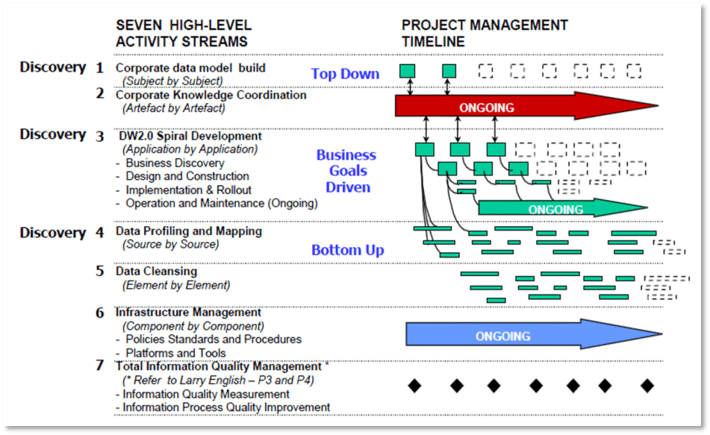 SEVEN HIGH-LEVEL ACTIVITY STREAMS

PROJECT MANAGEMENT TIMELINE

Discovery 1 Corporate data model build
(Subject by Subject)

Top Down

2 Corporate Knowledge Coordination
(Artefact by Artefact)

ONGOING

Discovery 3 DW2.0 Spiral Development
(Application by Application)
- Business Discovery
- Design and Construction
- Implementation & Rollout
- Operation and Maintenance (Ongoing)

Business Goals Driven

ONGOING

Discovery 4 Data Profiling and Mapping
(Source by Source)

Bottom Up

5 Data Cleansing
(Element by Element)

6 Infrastructure Management
(Component by Component)
- Policies Standards and Procedures
- Platforms and Tools

ONGOING

7 Total Information Quality Management *
(* Refer to Larry English – P3 and P4)
- Information Quality Measurement
- Information Process Quality Improvement